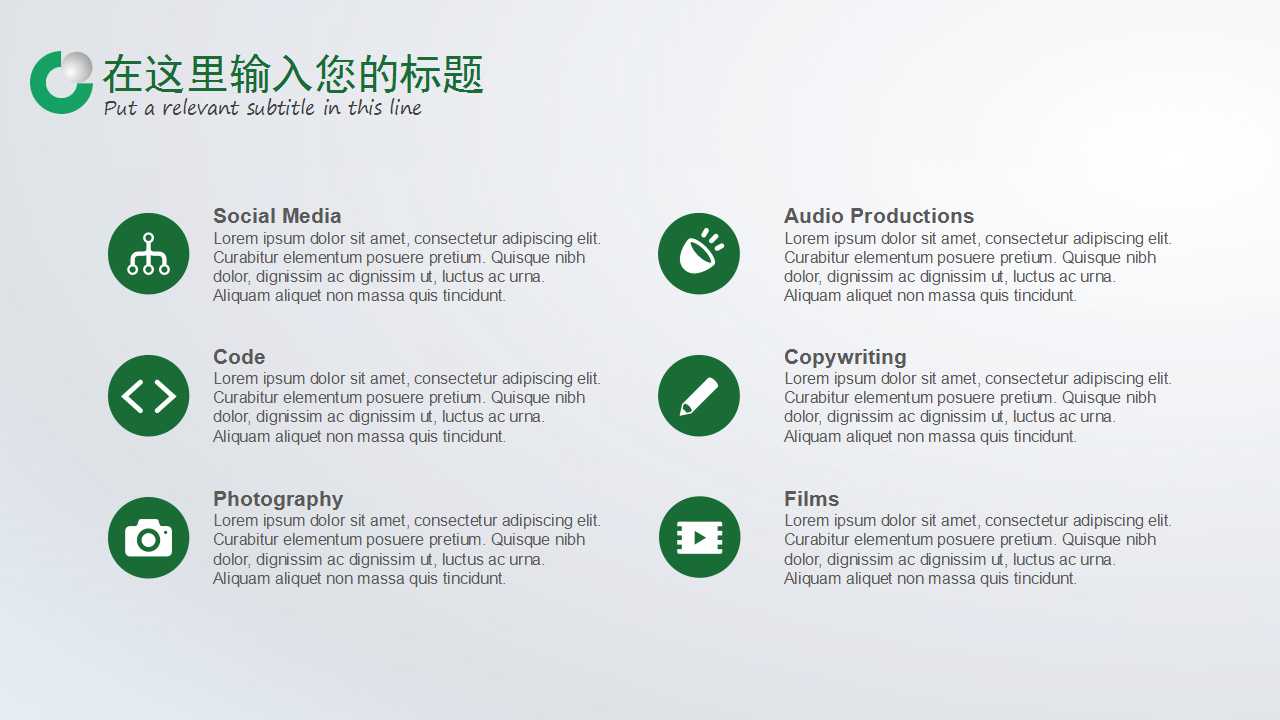 在这里输入您的标题
Put a relevant subtitle in this line

Social Media
Lorem ipsum dolor sit amet, consectetur adipiscing elit. Curabitur elementum posuere pretium. Quisque nibh dolor, dignissim ac dignissim ut, luctus ac urna. Aliquam aliquet non massa quis tincidunt.

Code
Lorem ipsum dolor sit amet, consectetur adipiscing elit. Curabitur elementum posuere pretium. Quisque nibh dolor, dignissim ac dignissim ut, luctus ac urna. Aliquam aliquet non massa quis tincidunt.

Photography
Lorem ipsum dolor sit amet, consectetur adipiscing elit. Curabitur elementum posuere pretium. Quisque nibh dolor, dignissim ac dignissim ut, luctus ac urna. Aliquam aliquet non massa quis tincidunt.

Audio Productions
Lorem ipsum dolor sit amet, consectetur adipiscing elit. Curabitur elementum posuere pretium. Quisque nibh dolor, dignissim ac dignissim ut, luctus ac urna. Aliquam aliquet non massa quis tincidunt.

Copywriting
Lorem ipsum dolor sit amet, consectetur adipiscing elit. Curabitur elementum posuere pretium. Quisque nibh dolor, dignissim ac dignissim ut, luctus ac urna. Aliquam aliquet non massa quis tincidunt.

Films
Lorem ipsum dolor sit amet, consectetur adipiscing elit. Curabitur elementum posuere pretium. Quisque nibh dolor, dignissim ac dignissim ut, luctus ac urna. Aliquam aliquet non massa quis tincidunt.